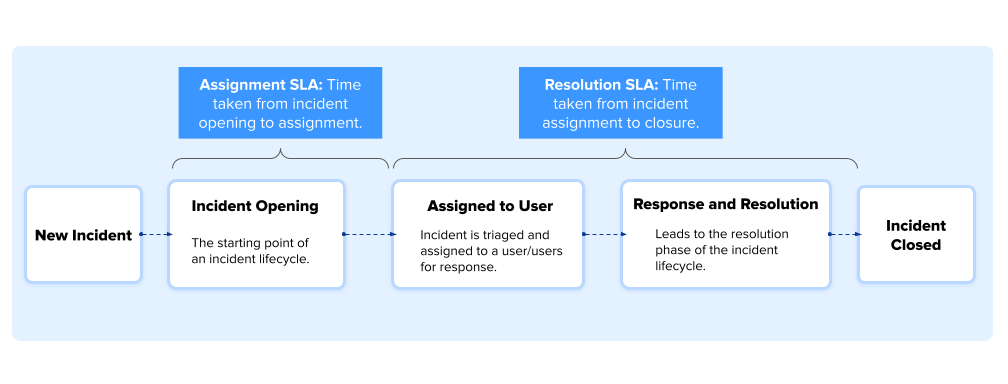 Assignment SLA: Time taken from incident opening to assignment.

Resolution SLA: Time taken from incident assignment to closure.

New Incident

Incident Opening

The starting point of an incident lifecycle.

Assigned to User

Incident is triaged and assigned to a user/users for response.

Response and Resolution

Leads to the resolution phase of the incident lifecycle.

Incident Closed